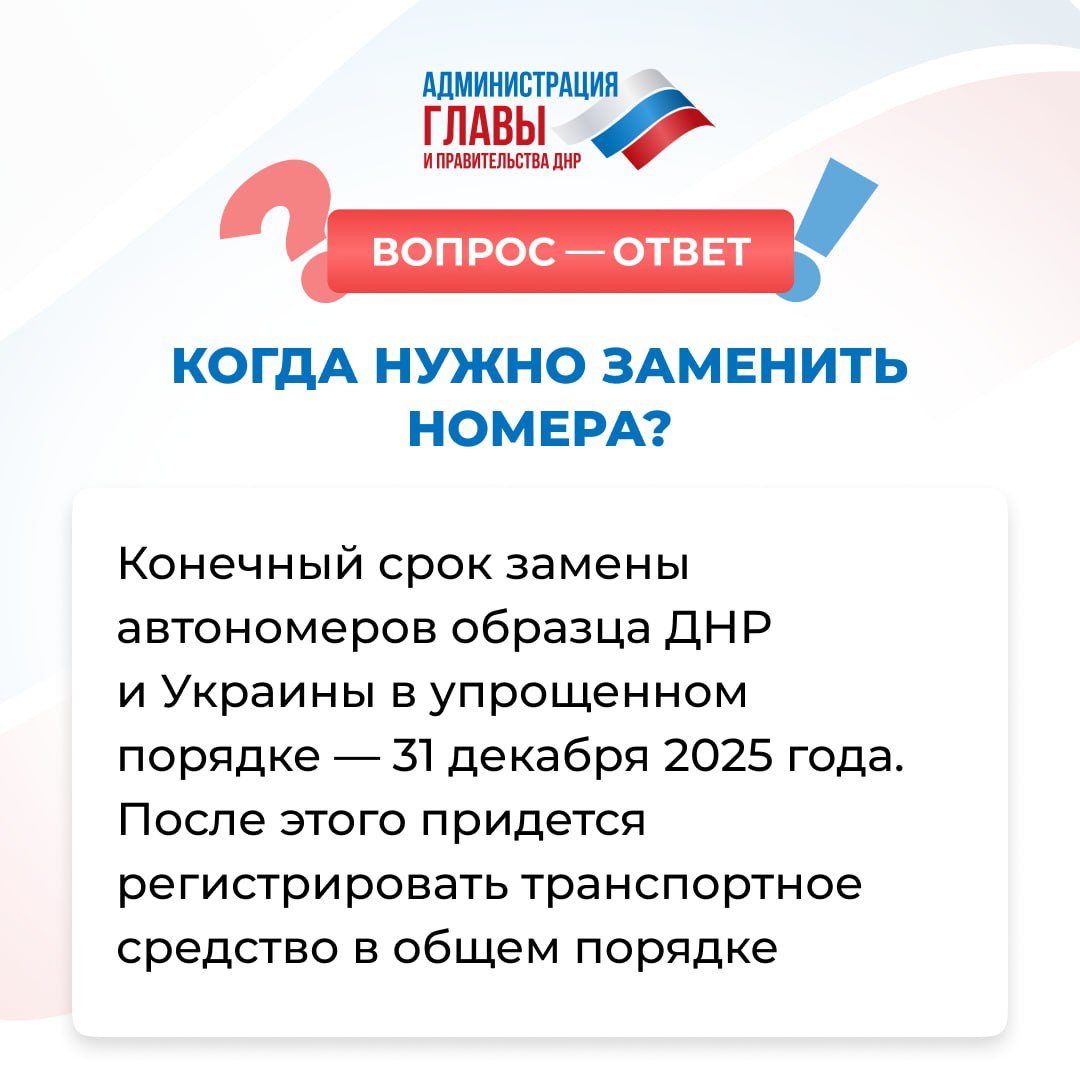 АДМИНИСТРАЦИЯ
ГЛАВЫ
И ПРАВИТЕЛЬСТВА ДНР

ВОПРОС — ОТВЕТ

КОГДА НУЖНО ЗАМЕНИТЬ НОМЕРА?

Конечный срок замены автономеров образца ДНР и Украины в упрощенном порядке — 31 декабря 2025 года. После этого придется регистрировать транспортное средство в общем порядке